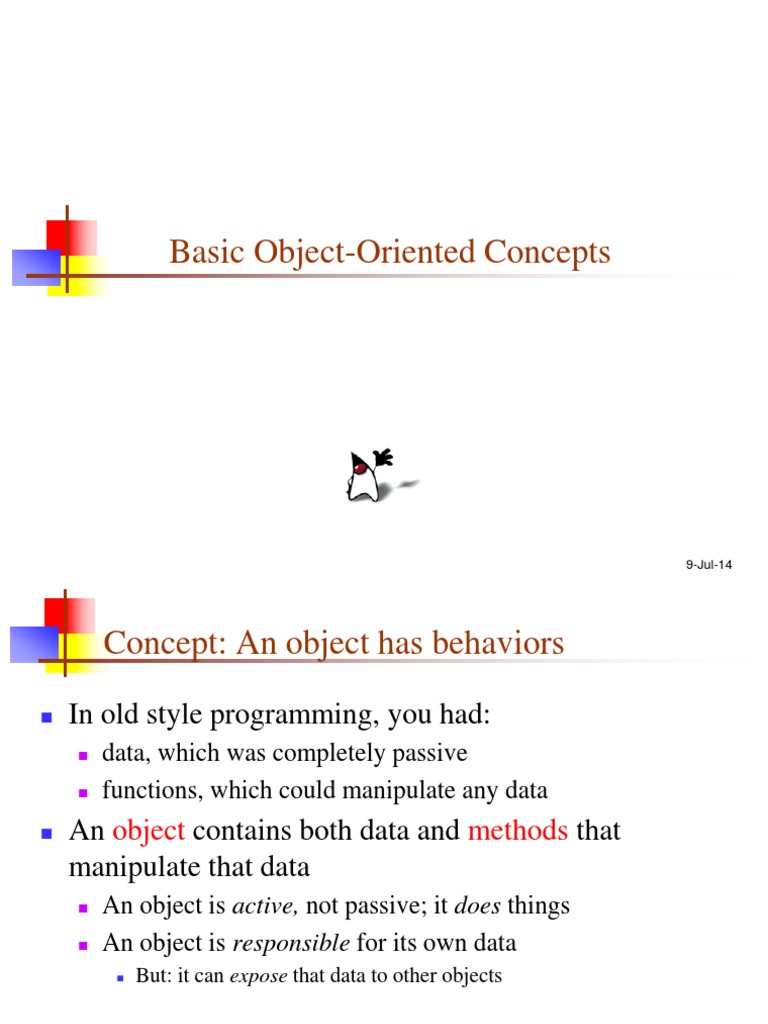 Basic Object-Oriented Concepts

9-Jul-14

Concept: An object has behaviors

In old style programming, you had:

data, which was completely passive

functions, which could manipulate any data

An object contains both data and methods that manipulate that data

An object is active, not passive; it does things

An object is responsible for its own data

But: it can expose that data to other objects